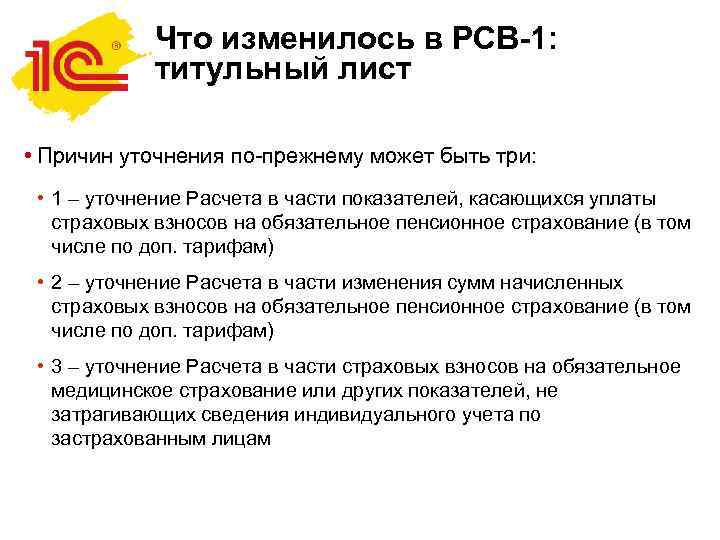 1С®

Что изменилось в РСВ-1: титульный лист

• Причин уточнения по-прежнему может быть три:

• 1 – уточнение Расчета в части показателей, касающихся уплаты страховых взносов на обязательное пенсионное страхование (в том числе по доп. тарифам)

• 2 – уточнение Расчета в части изменения сумм начисленных страховых взносов на обязательное пенсионное страхование (в том числе по доп. тарифам)

• 3 – уточнение Расчета в части страховых взносов на обязательное медицинское страхование или других показателей, не затрагивающих сведения индивидуального учета по застрахованным лицам